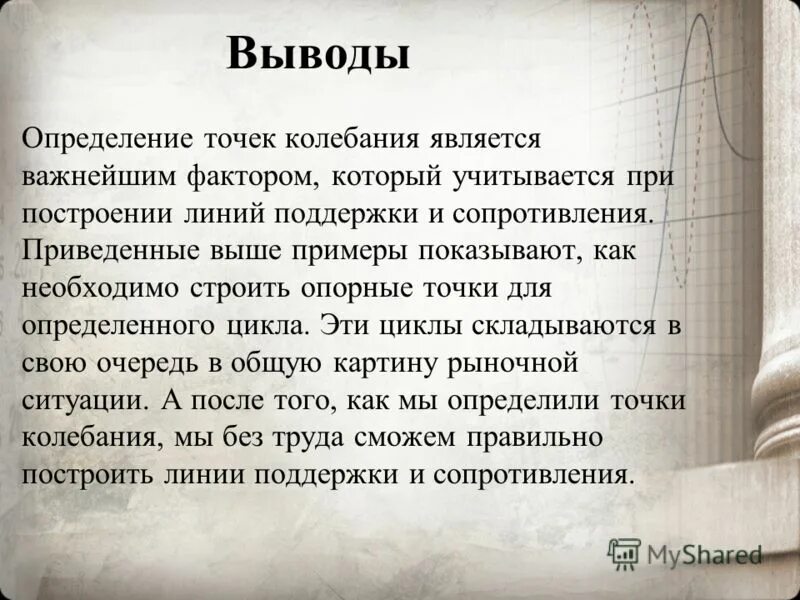 Выводы

Определение точек колебания является важнейшим фактором, который учитывается при построении линий поддержки и сопротивления. Приведенные выше примеры показывают, как необходимо строить опорные точки для определенного цикла. Эти циклы складываются в свою очередь в общую картину рыночной ситуации. А после того, как мы определили точки колебания, мы без труда сможем правильно построить линии поддержки и сопротивления.

MyShared